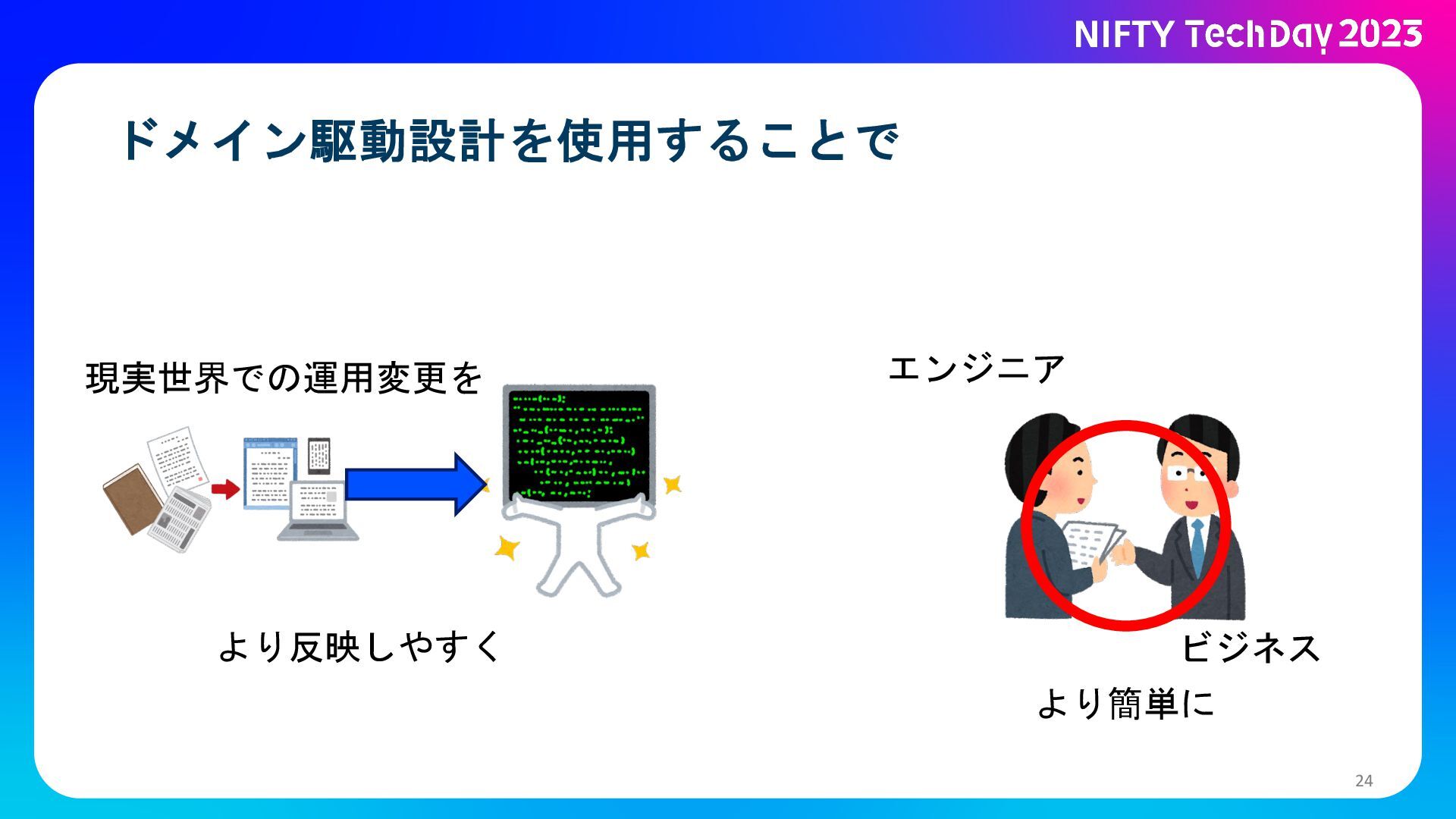 NIFTY TechDay 2023

ドメイン駆動設計を使用することで

現実世界での運用変更を

より反映しやすく

エンジニア

ビジネス

より簡単に

24